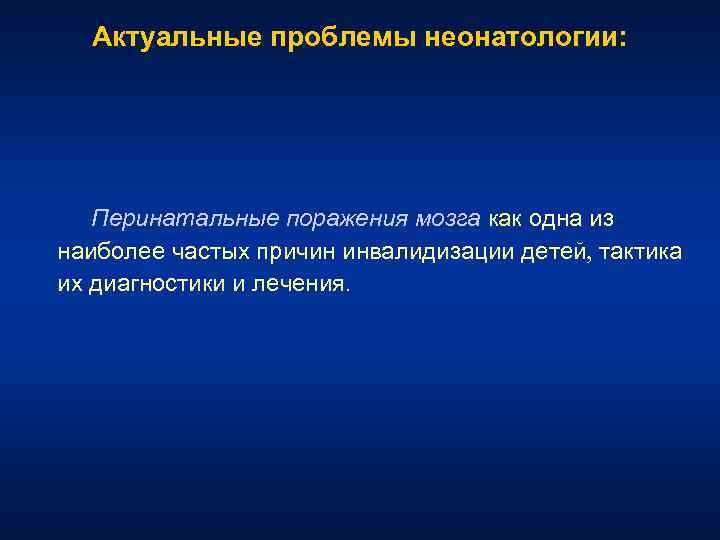 Актуальные проблемы неонатологии:

Перинатальные поражения мозга как одна из наиболее частых причин инвалидизации детей, тактика их диагностики и лечения.